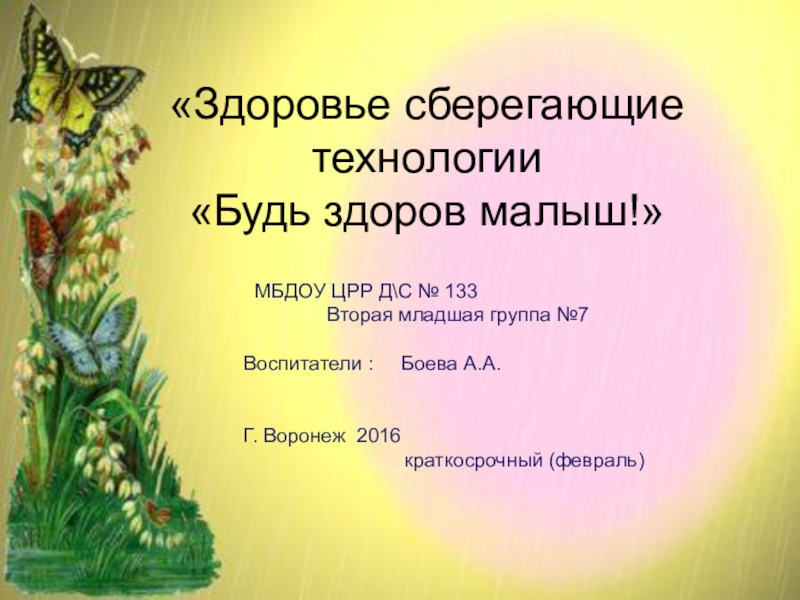 «Здоровье сберегающие технологии
«Будь здоров малыш!»

МБДОУ ЦРР Д\С № 133
Вторая младшая группа №7

Воспитатели : Боева А.А.

Г. Воронеж 2016
краткосрочный (февраль)